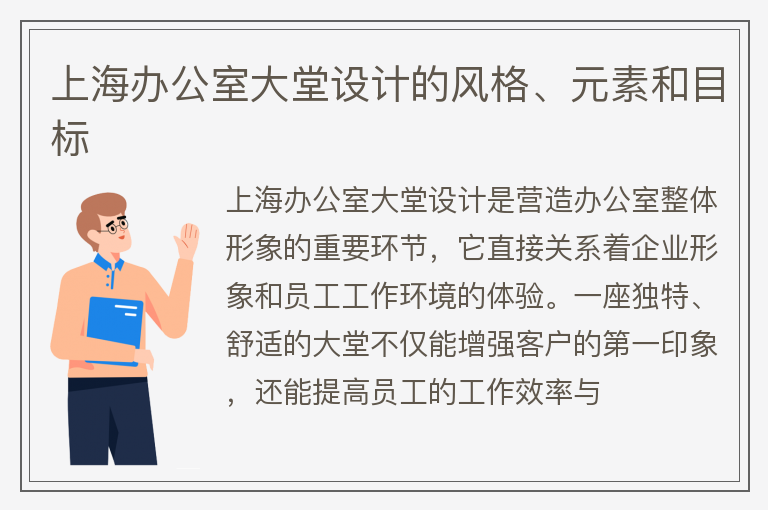 上海办公室大堂设计的风格、元素和目标

上海办公室大堂设计是营造办公室整体形象的重要环节，它直接关系着企业形象和员工工作环境的体验。一座独特、舒适的大堂不仅能增强客户的第一印象，还能提高员工的工作效率与